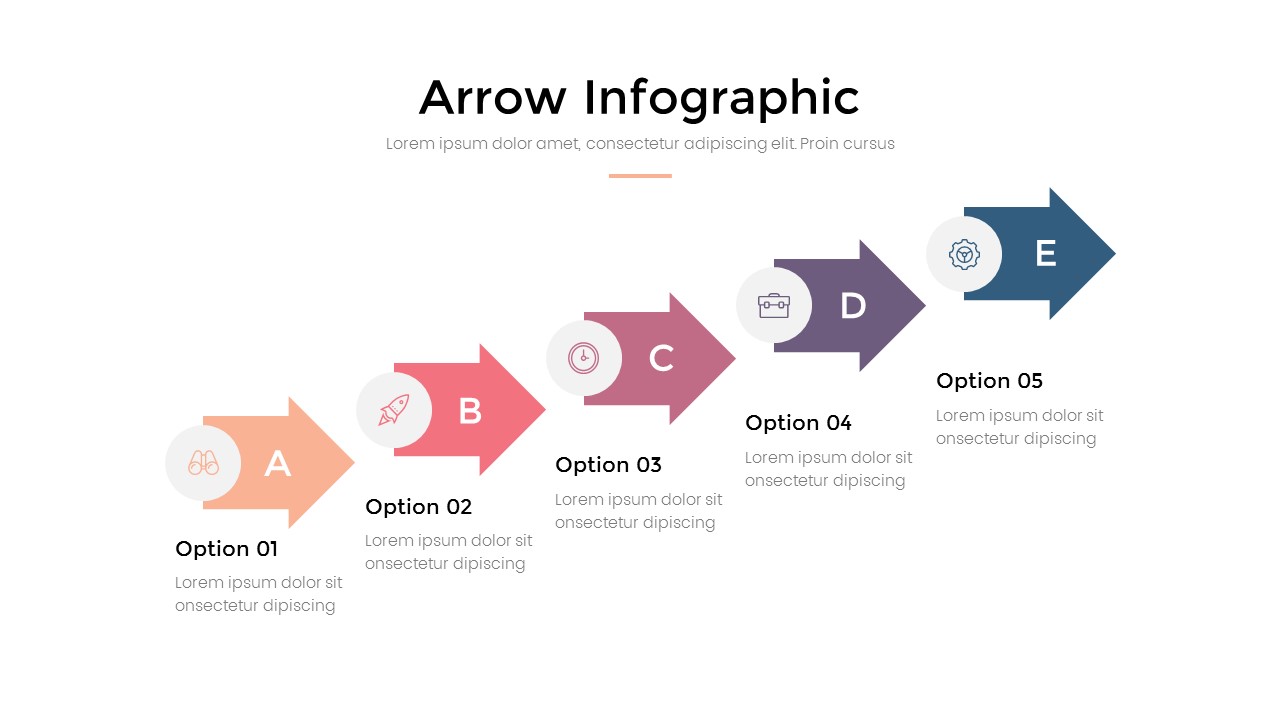 Arrow Infographic

Lorem ipsum dolor amet, consectetur adipiscing elit. Proin cursus

A

Option 01

Lorem ipsum dolor sit onsectetur dipiscing

B

Option 02

Lorem ipsum dolor sit onsectetur dipiscing

C

Option 03

Lorem ipsum dolor sit onsectetur dipiscing

D

Option 04

Lorem ipsum dolor sit onsectetur dipiscing

E

Option 05

Lorem ipsum dolor sit onsectetur dipiscing